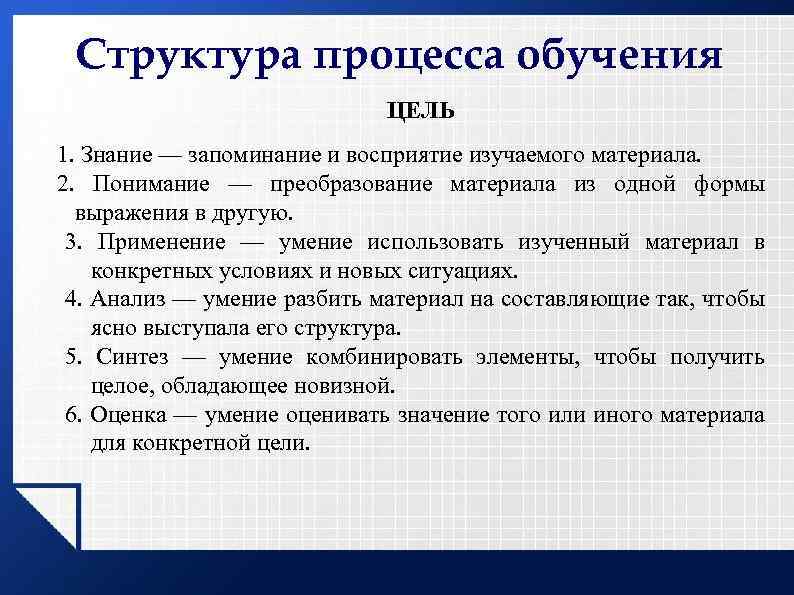 Структура процесса обучения

ЦЕЛЬ

1. Знание — запоминание и восприятие изучаемого материала.
2. Понимание — преобразование материала из одной формы выражения в другую.
3. Применение — умение использовать изученный материал в конкретных условиях и новых ситуациях.
4. Анализ — умение разбить материал на составляющие так, чтобы ясно выступала его структура.
5. Синтез — умение комбинировать элементы, чтобы получить целое, обладающее новизной.
6. Оценка — умение оценивать значение того или иного материала для конкретной цели.